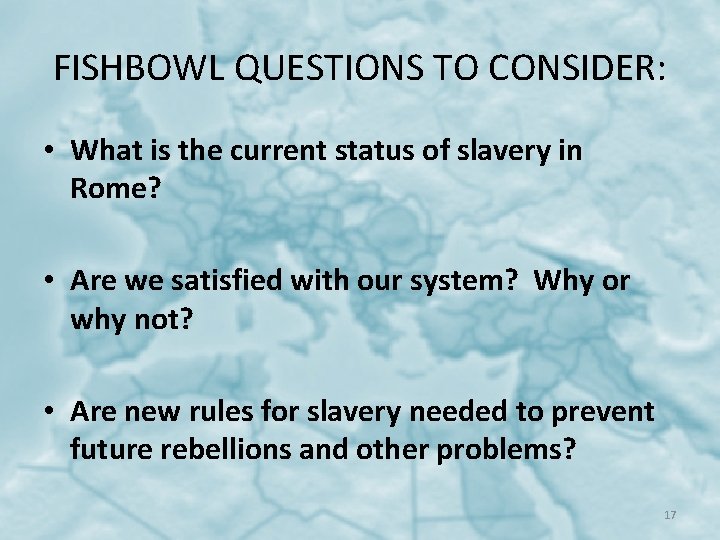 FISHBOWL QUESTIONS TO CONSIDER:

• What is the current status of slavery in Rome?

• Are we satisfied with our system? Why or why not?

• Are new rules for slavery needed to prevent future rebellions and other problems?

17